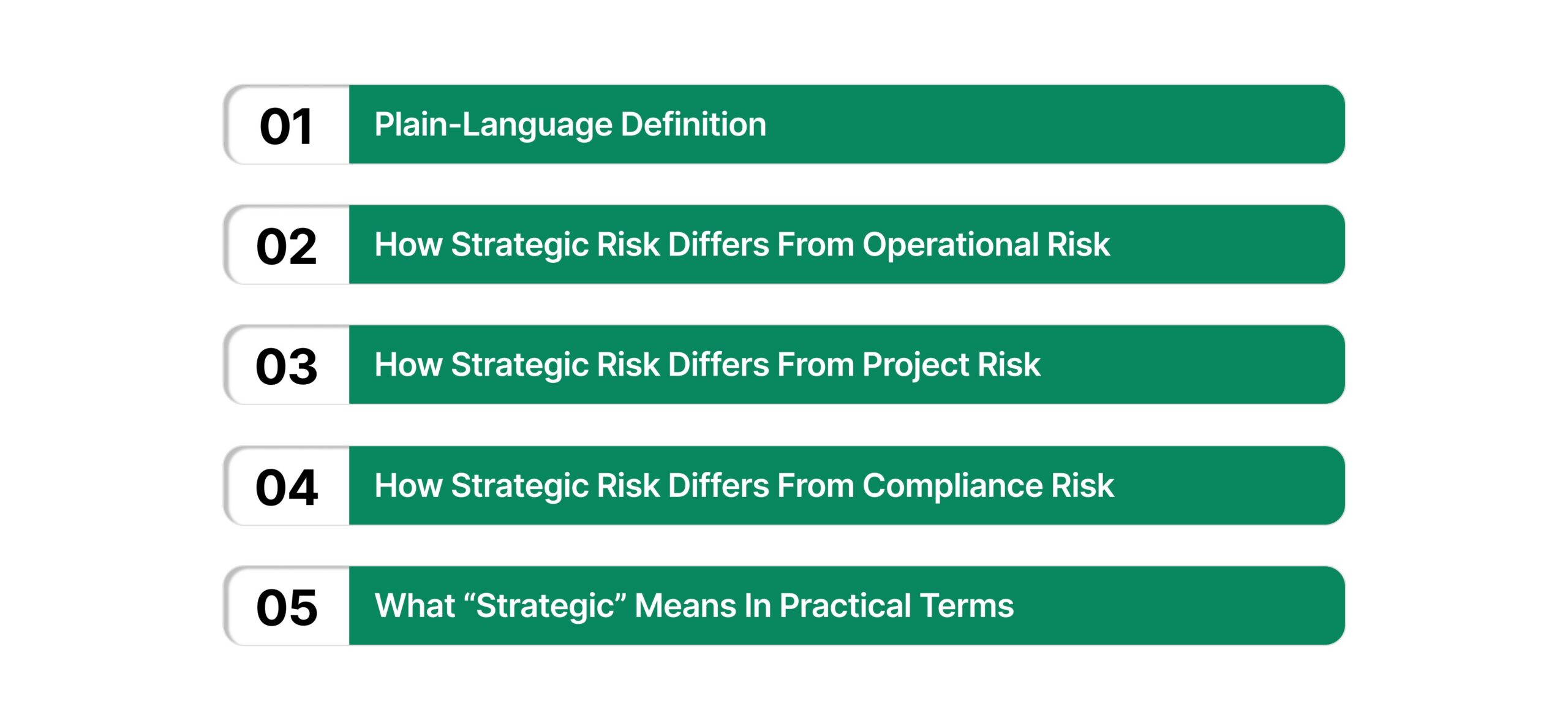 01 Plain-Language Definition

02 How Strategic Risk Differs From Operational Risk

03 How Strategic Risk Differs From Project Risk

04 How Strategic Risk Differs From Compliance Risk

05 What “Strategic” Means In Practical Terms